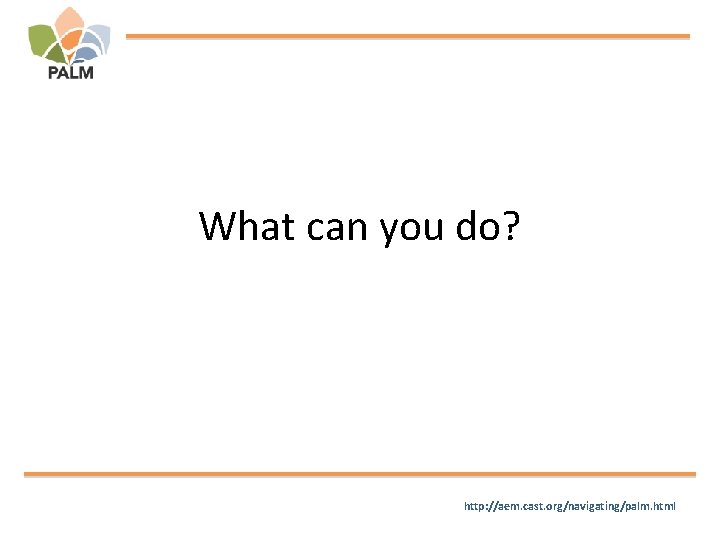 PALM

What can you do?

http://aem.cast.org/navigating/palm.html